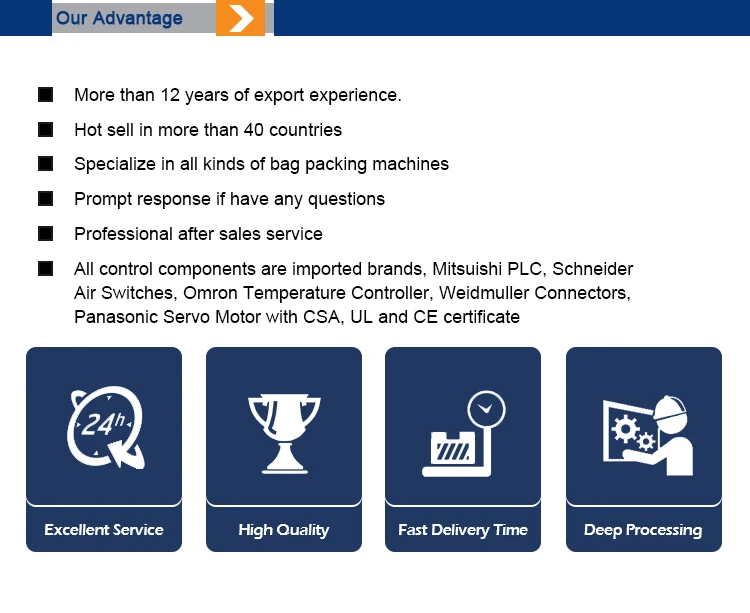 Our Advantage

■ More than 12 years of export experience.

■ Hot sell in more than 40 countries

■ Specialize in all kinds of bag packing machines

■ Prompt response if have any questions

■ Professional after sales service

■ All control components are imported brands, Mitsuishi PLC, Schneider Air Switches, Omron Temperature Controller, Weidmuller Connectors, Panasonic Servo Motor with CSA, UL and CE certificate

24h

Excellent Service

High Quality

Fast Delivery Time

Deep Processing